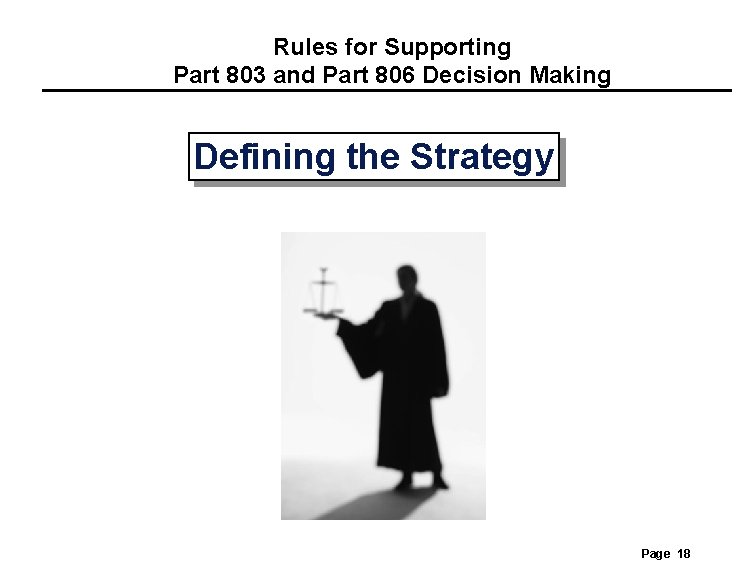 Rules for Supporting
Part 803 and Part 806 Decision Making

Defining the Strategy

Page 18